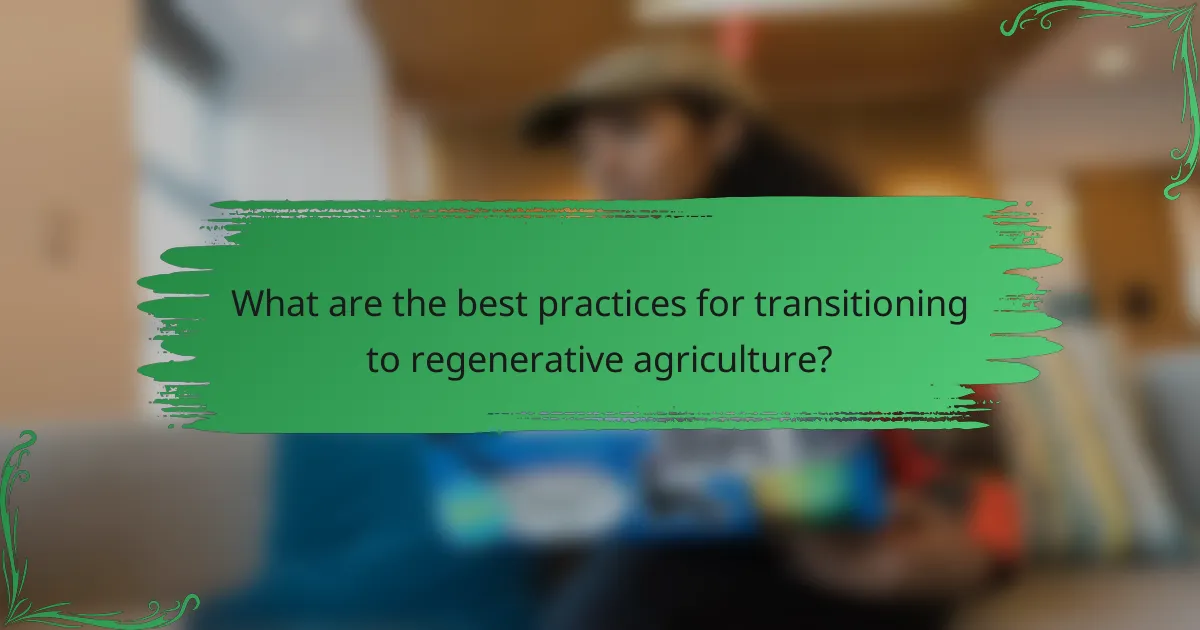 What are the best practices for transitioning to regenerative agriculture?